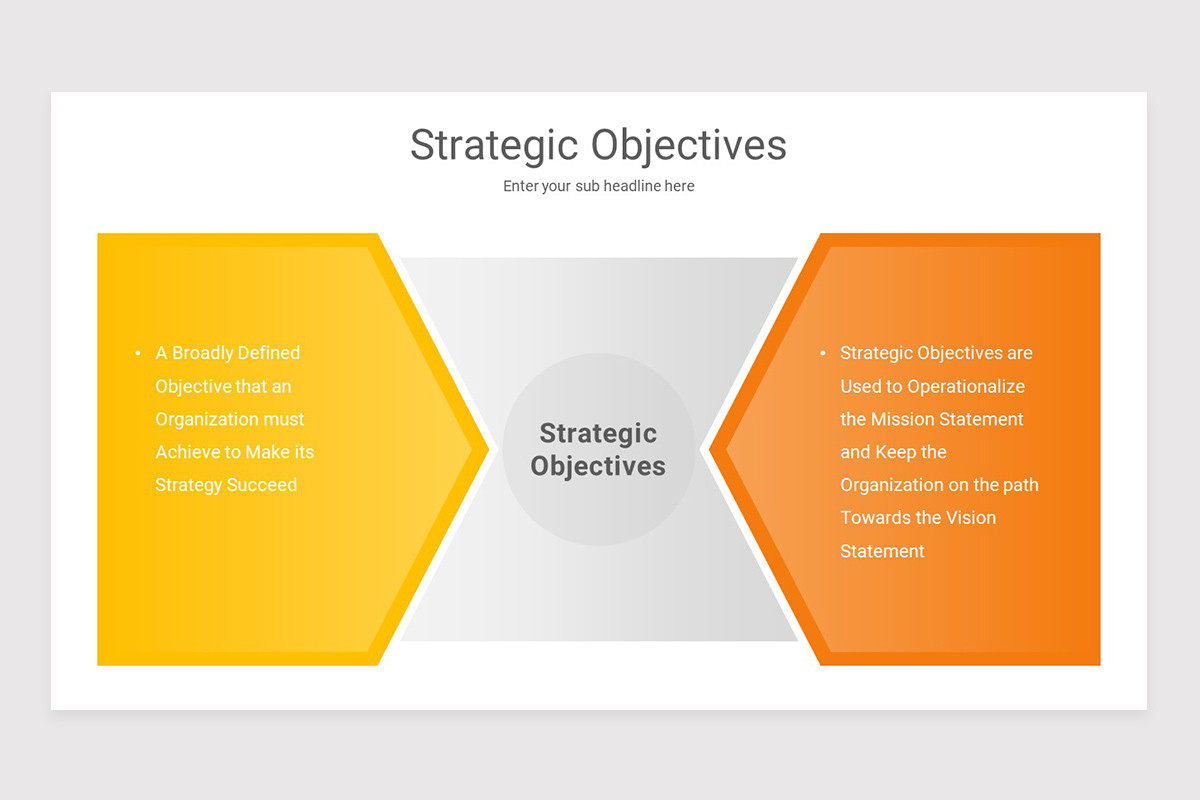 Strategic Objectives

Enter your sub headline here

• A Broadly Defined Objective that an Organization must Achieve to Make its Strategy Succeed

Strategic Objectives

• Strategic Objectives are Used to Operationalize the Mission Statement and Keep the Organization on the path Towards the Vision Statement